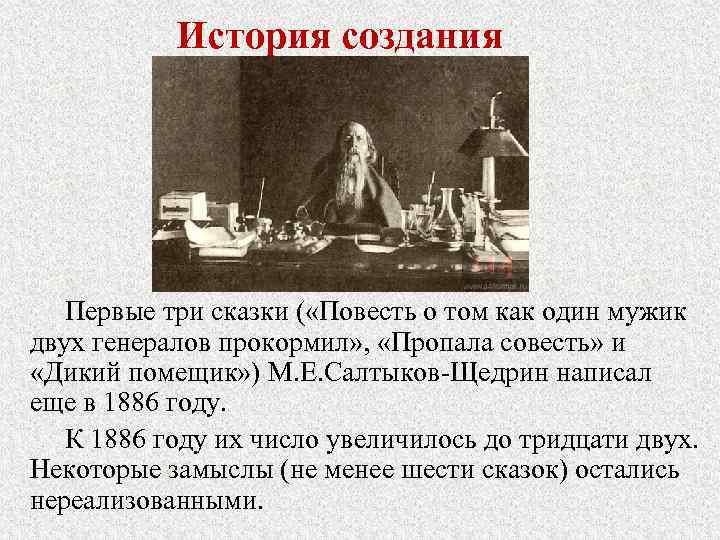 История создания

Первые три сказки («Повесть о том как один мужик двух генералов прокормил», «Пропала совесть» и «Дикий помещик») М.Е.Салтыков-Щедрин написал еще в 1886 году.

К 1886 году их число увеличилось до тридцати двух. Некоторые замыслы (не менее шести сказок) остались нереализованными.